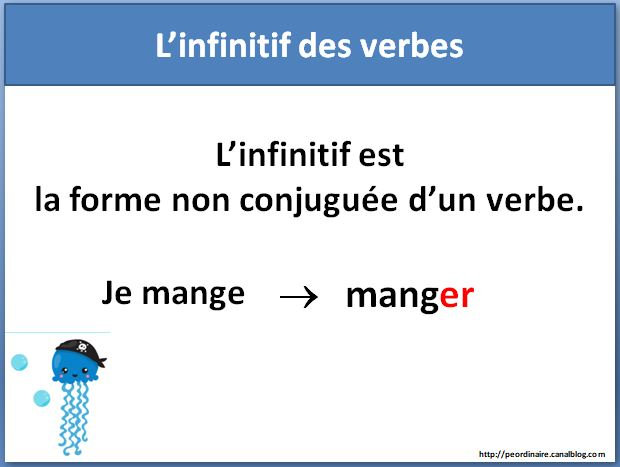 L’infinitif des verbes

L’infinitif est
la forme non conjuguée d’un verbe.

Je mange $\rightarrow$ manger

http://peordinaire.canalblog.com